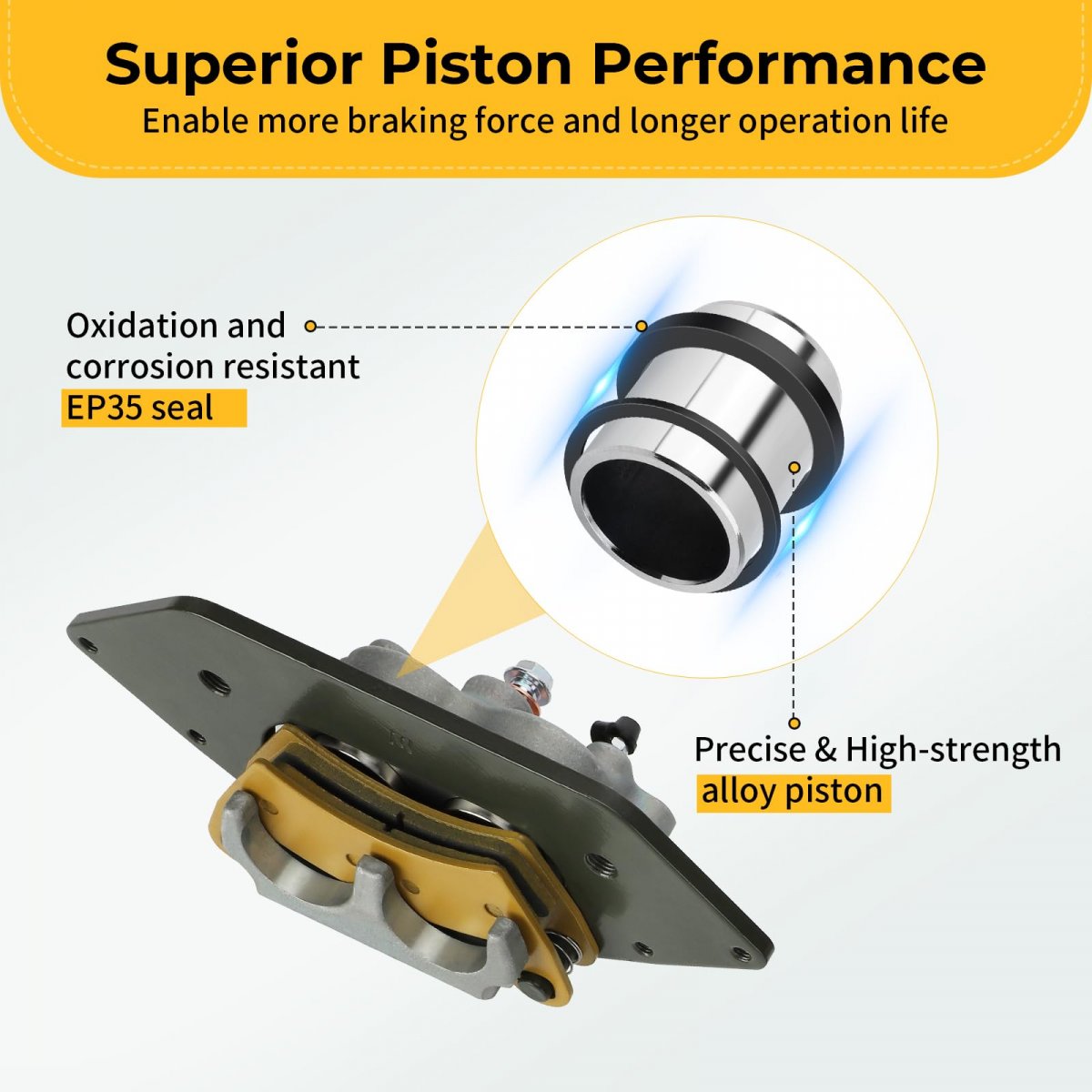 Superior Piston Performance
Enable more braking force and longer operation life

Oxidation and corrosion resistant EP35 seal

Precise & High-strength alloy piston